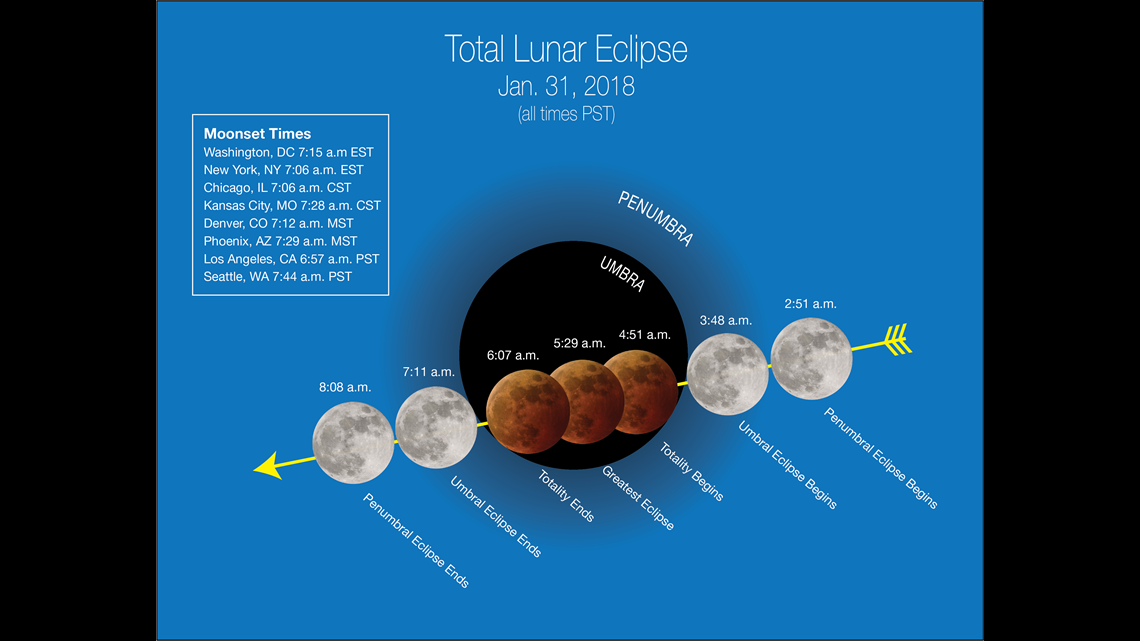 Total Lunar Eclipse
Jan. 31, 2018
(all times PST)

Moonset Times
Washington, DC 7:15 a.m EST
New York, NY 7:06 a.m. EST
Chicago, IL 7:06 a.m. CST
Kansas City, MO 7:28 a.m. CST
Denver, CO 7:12 a.m. MST
Phoenix, AZ 7:29 a.m. MST
Los Angeles, CA 6:57 a.m. PST
Seattle, WA 7:44 a.m. PST

PENUMBRA
UMBRA

8:08 a.m.
7:11 a.m.
6:07 a.m.
5:29 a.m.
4:51 a.m.
3:48 a.m.
2:51 a.m.

Penumbral Eclipse Ends
Umbral Eclipse Ends
Totality Ends
Greatest Eclipse
Totality Begins
Umbral Eclipse Begins
Penumbral Eclipse Begins